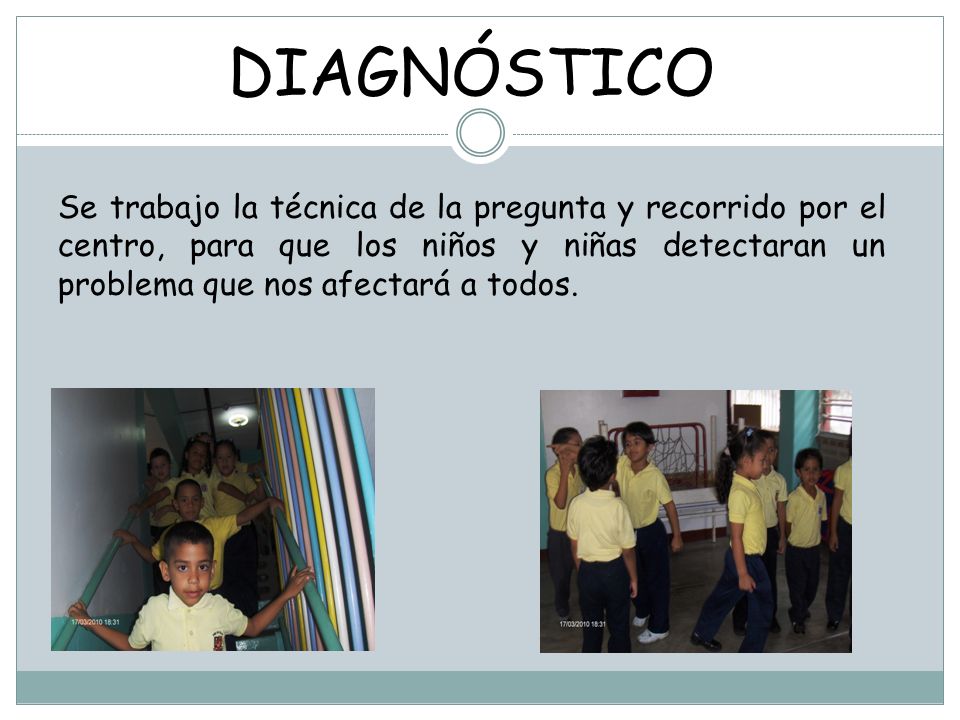 DIAGNÓSTICO

Se trabajo la técnica de la pregunta y recorrido por el centro, para que los niños y niñas detectaran un problema que nos afectará a todos.

17/03/2010 18:31

17/03/2010 18:31